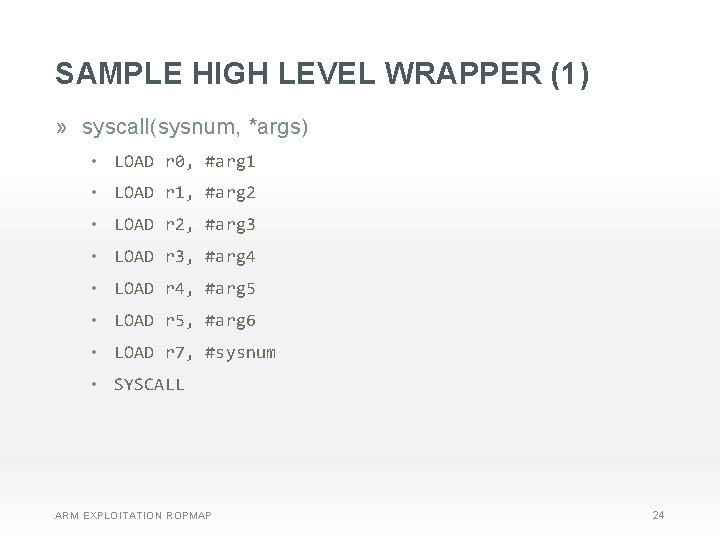 SAMPLE HIGH LEVEL WRAPPER (1)

» syscall(sysnum, *args)

• LOAD r0, #arg1
• LOAD r1, #arg2
• LOAD r2, #arg3
• LOAD r3, #arg4
• LOAD r4, #arg5
• LOAD r5, #arg6
• LOAD r7, #sysnum
• SYSCALL

ARM EXPLOITATION ROPMAP

24